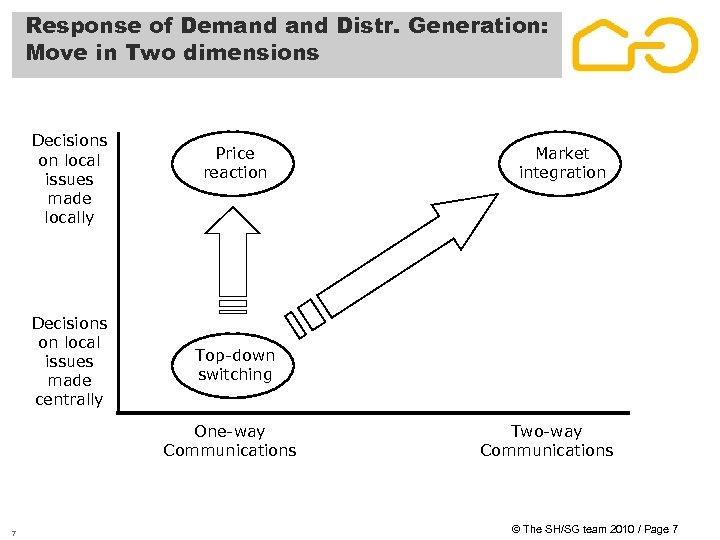 Response of Demand and Distr. Generation: Move in Two dimensions

Decisions on local issues made locally

Price reaction

Market integration

Decisions on local issues made centrally

Top-down switching

One-way Communications

Two-way Communications

7

© The SH/SG team 2010 / Page 7